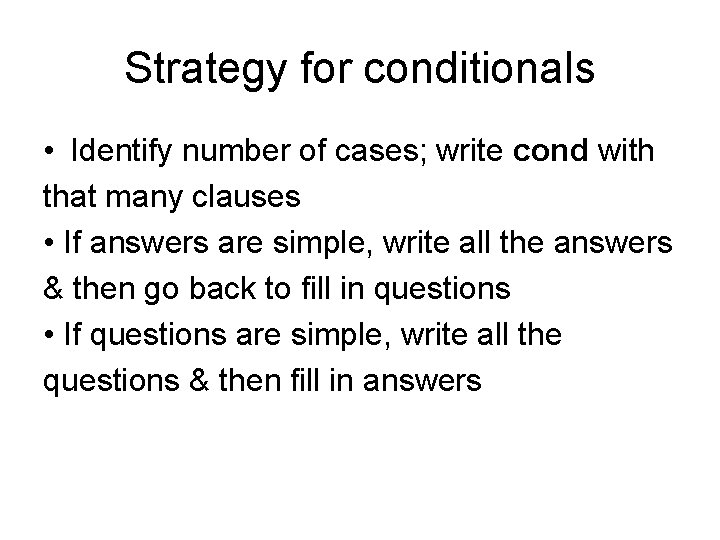 Strategy for conditionals

• Identify number of cases; write cond with that many clauses
• If answers are simple, write all the answers & then go back to fill in questions
• If questions are simple, write all the questions & then fill in answers